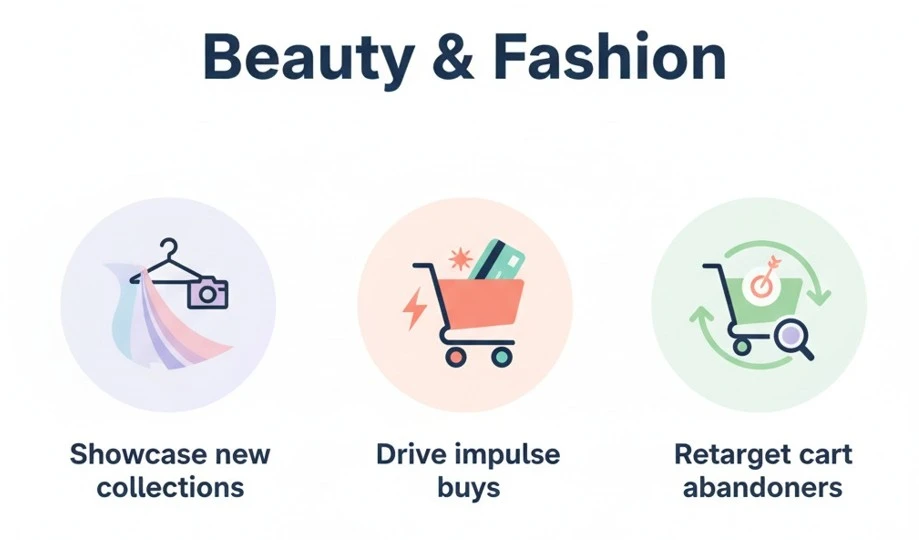 Beauty & Fashion

Showcase new collections

Drive impulse buys

Retarget cart abandoners